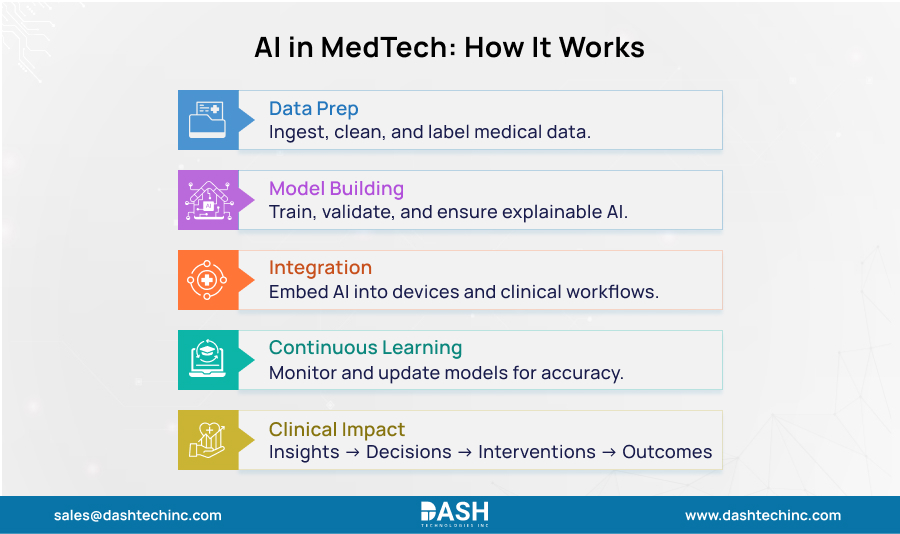 AI in MedTech: How It Works

Data Prep
Ingest, clean, and label medical data.

Model Building
Train, validate, and ensure explainable AI.

Integration
Embed AI into devices and clinical workflows.

Continuous Learning
Monitor and update models for accuracy.

Clinical Impact
Insights → Decisions → Interventions → Outcomes

sales@dashtechinc.com

DASH
TECHNOLOGIES INC

www.dashtechinc.com